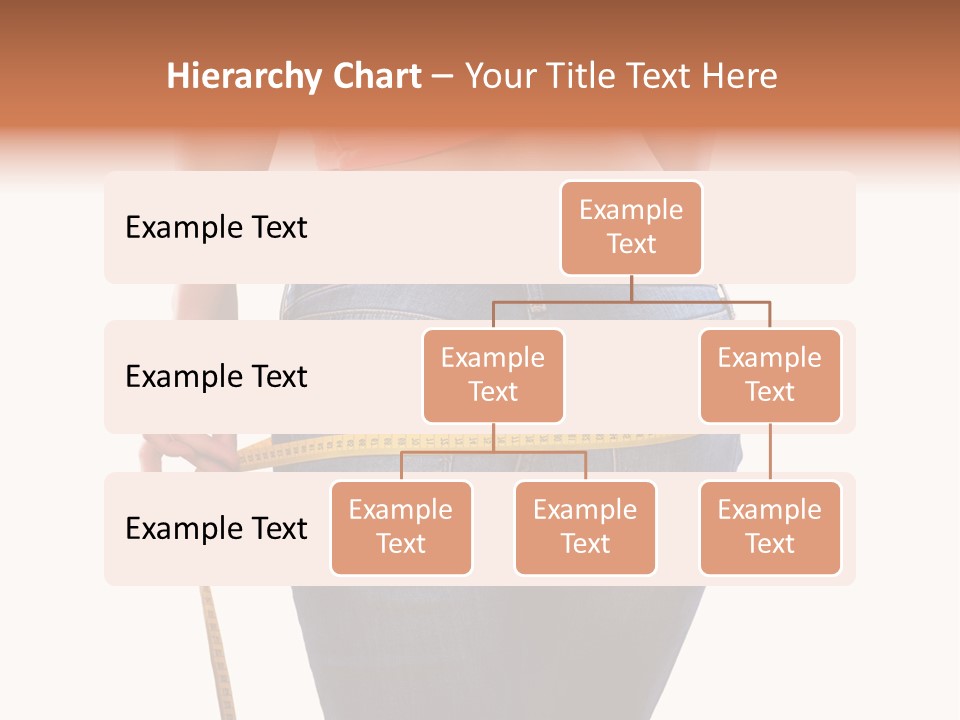 Hierarchy Chart – Your Title Text Here

Example Text

Example Text

Example Text

Example Text

Example Text

Example Text

Example Text

Example Text

Example Text